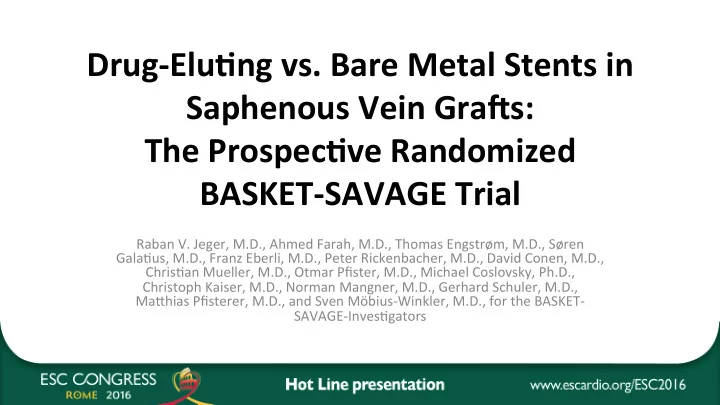 Drug-Eluting vs. Bare Metal Stents in Saphenous Vein Grafts: The Prospective Randomized BASKET-SAVAGE Trial

Raban V. Jeger, M.D., Ahmed Farah, M.D., Thomas Engstrøm, M.D., Søren Galatius, M.D., Franz Eberli, M.D., Peter Rickenbacher, M.D., David Conen, M.D., Christian Mueller, M.D., Otmar Pfister, M.D., Michael Coslovsky, Ph.D., Christoph Kaiser, M.D., Norman Mangner, M.D., Gerhard Schuler, M.D., Matthias Pfisterer, M.D., and Sven Möbius-Winkler, M.D., for the BASKET-SAVAGE-Investigators

ESC CONGRESS ROME 2016

Hot Line presentation

www.escardio.org/ESC2016